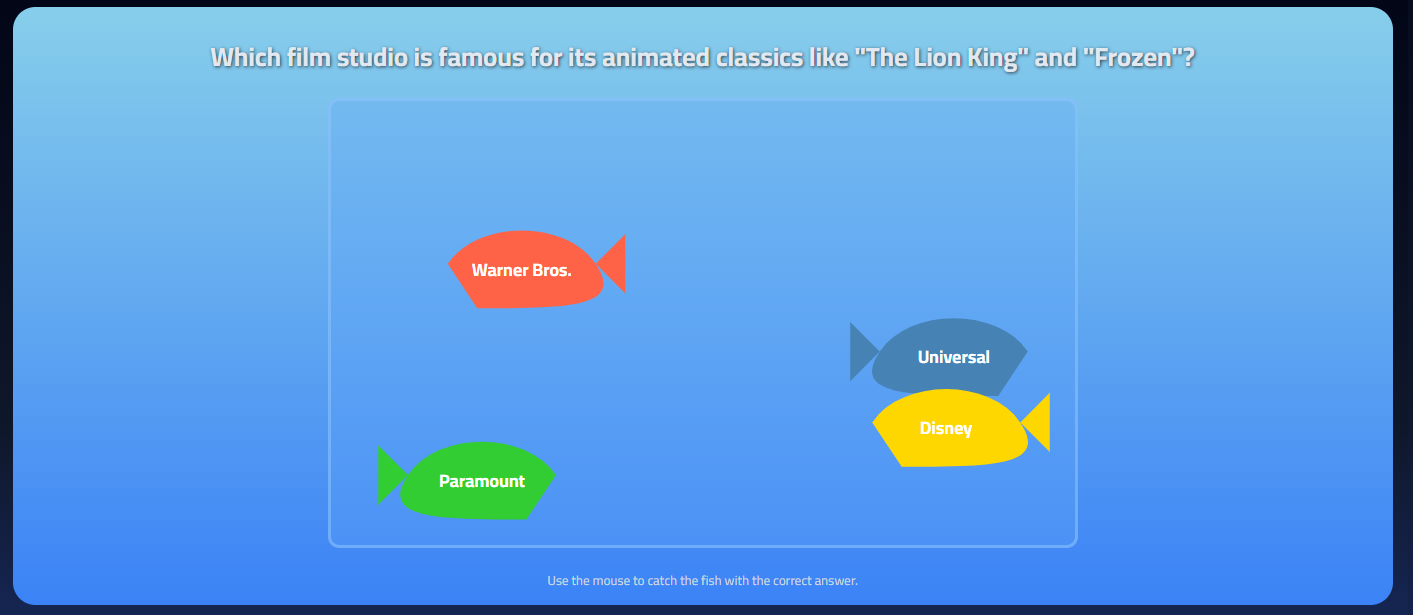 Which film studio is famous for its animated classics like "The Lion King" and "Frozen"?

Warner Bros.

Universal

Disney

Paramount

Use the mouse to catch the fish with the correct answer.